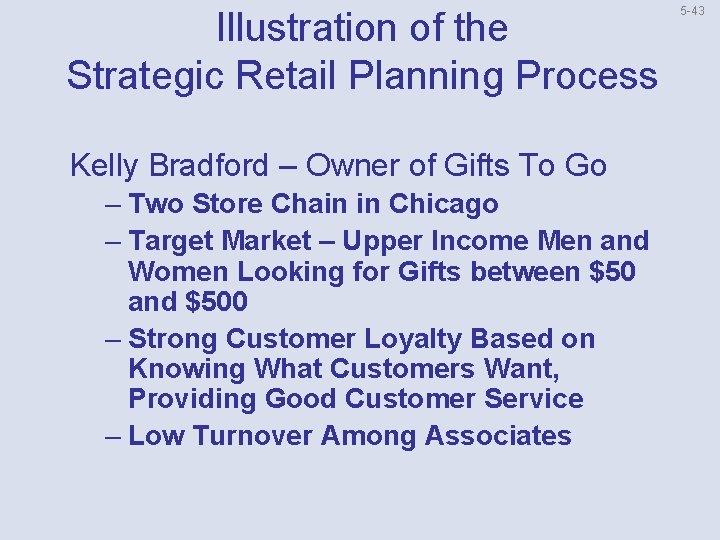 5-43

Illustration of the Strategic Retail Planning Process

Kelly Bradford – Owner of Gifts To Go

– Two Store Chain in Chicago

– Target Market – Upper Income Men and Women Looking for Gifts between \$50 and \$500

– Strong Customer Loyalty Based on Knowing What Customers Want, Providing Good Customer Service

– Low Turnover Among Associates